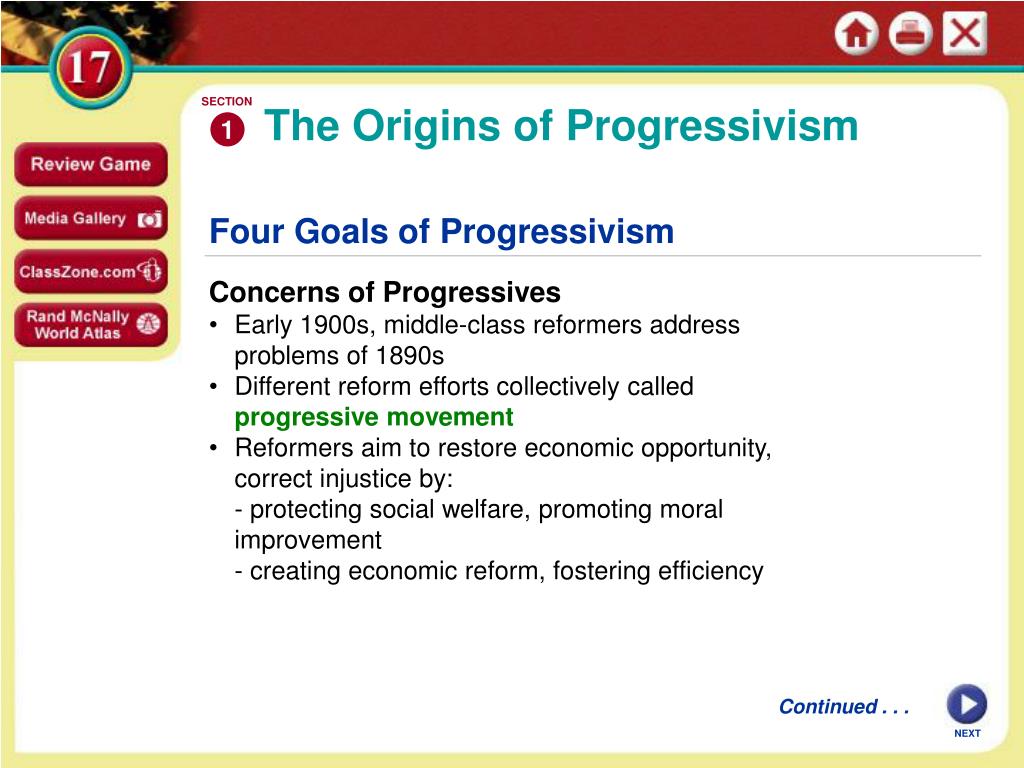 17

Review Game

Media Gallery

ClassZone.com

Rand McNally World Atlas

SECTION 1

The Origins of Progressivism

Four Goals of Progressivism

Concerns of Progressives

• Early 1900s, middle-class reformers address problems of 1890s

• Different reform efforts collectively called progressive movement

• Reformers aim to restore economic opportunity, correct injustice by:
- protecting social welfare, promoting moral improvement
- creating economic reform, fostering efficiency

Continued . . .

NEXT